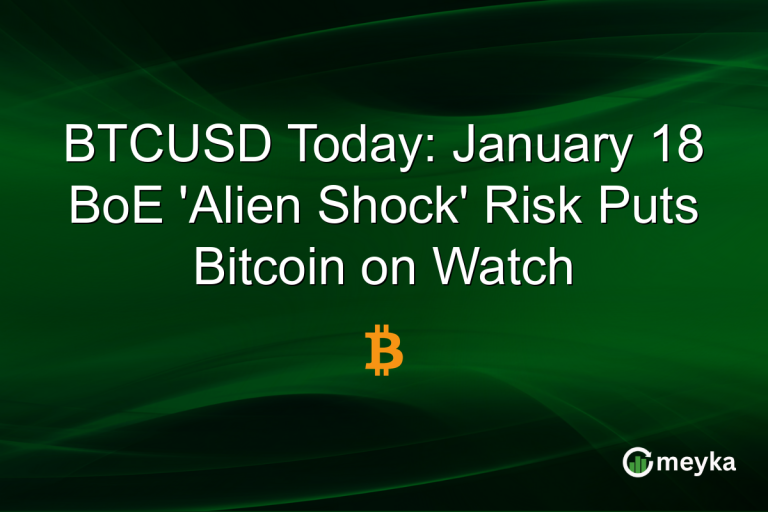 BTCUSD Today: January 18 BoE 'Alien Shock' Risk Puts Bitcoin on Watch

₿

meyka